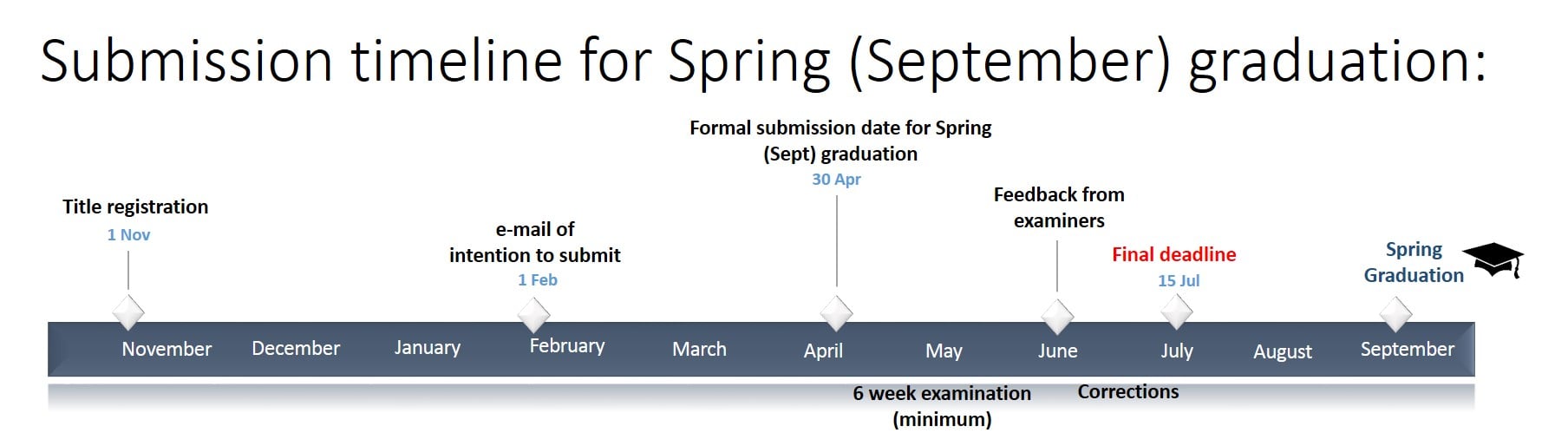 Submission timeline for Spring (September) graduation:

Title registration
1 Nov

e-mail of intention to submit
1 Feb

Formal submission date for Spring (Sept) graduation
30 Apr

Feedback from examiners

Final deadline
15 Jul

Spring Graduation

November December January February March April May June July August September

6 week examination (minimum)

Corrections